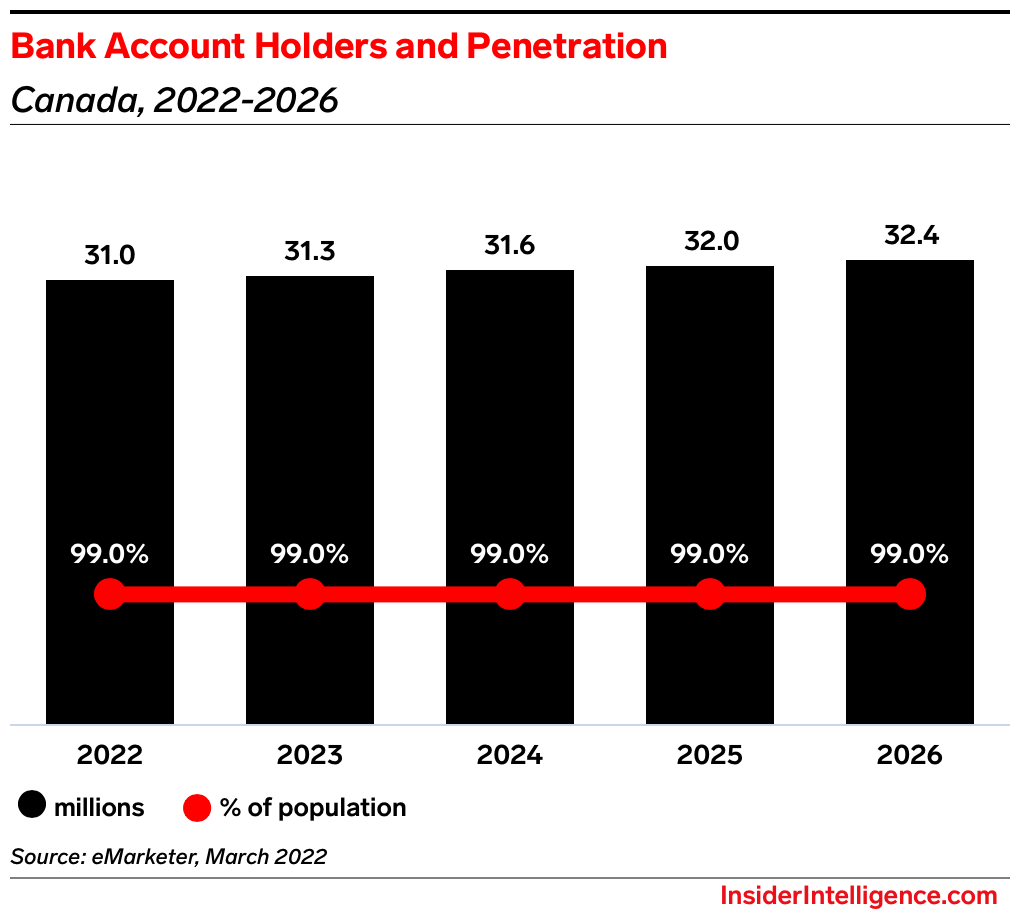 Bank Account Holders and Penetration

Canada, 2022-2026

31.0
31.3
31.6
32.0
32.4

99.0%
99.0%
99.0%
99.0%
99.0%

2022
2023
2024
2025
2026

millions
% of population

Source: eMarketer, March 2022

InsiderIntelligence.com